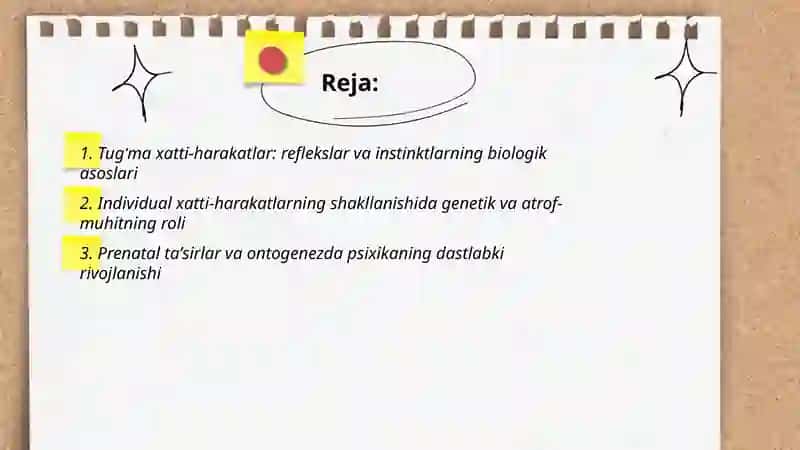 Reja:

1. Tug'ma xatti-harakatlar: reflekslar va instinktlarning biologik asoslari

2. Individual xatti-harakatlarning shakllanishida genetik va atrof-muhitning roli

3. Prenatal ta'sirlar va ontogenezda psixikaning dastlabki rivojlanishi